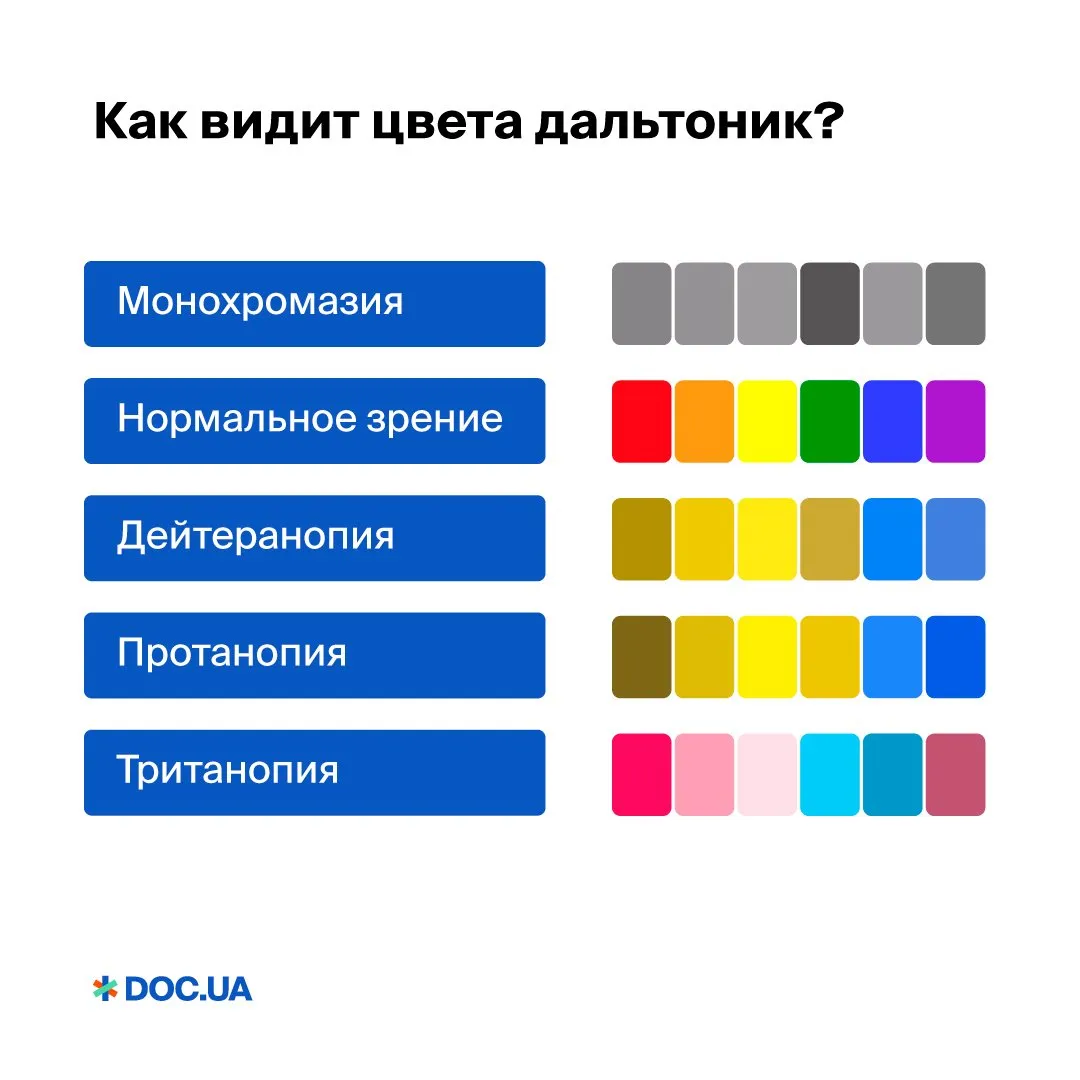 Как видит цвета дальтоник?

Монохромазия

Нормальное зрение

Дейтеранопия

Протанопия

Тританопия

DOC.UA